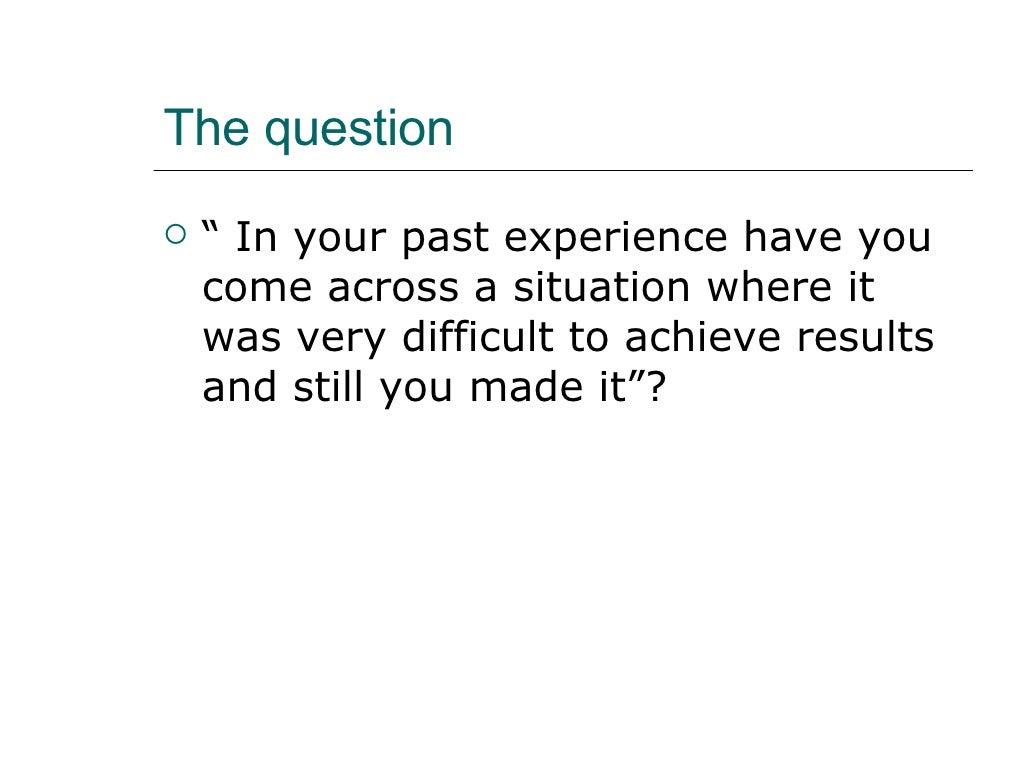 The question

“ In your past experience have you come across a situation where it was very difficult to achieve results and still you made it”?